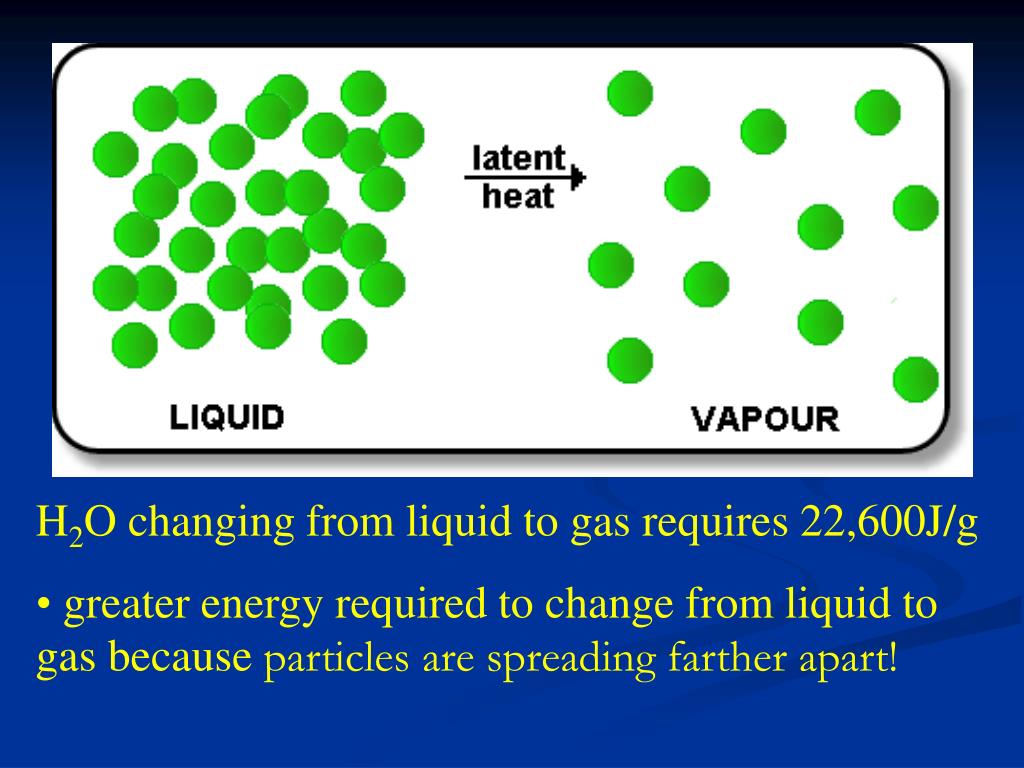 latent heat

LIQUID

VAPOUR

$H_2O$ changing from liquid to gas requires 22,600J/g

• greater energy required to change from liquid to gas because particles are spreading farther apart!